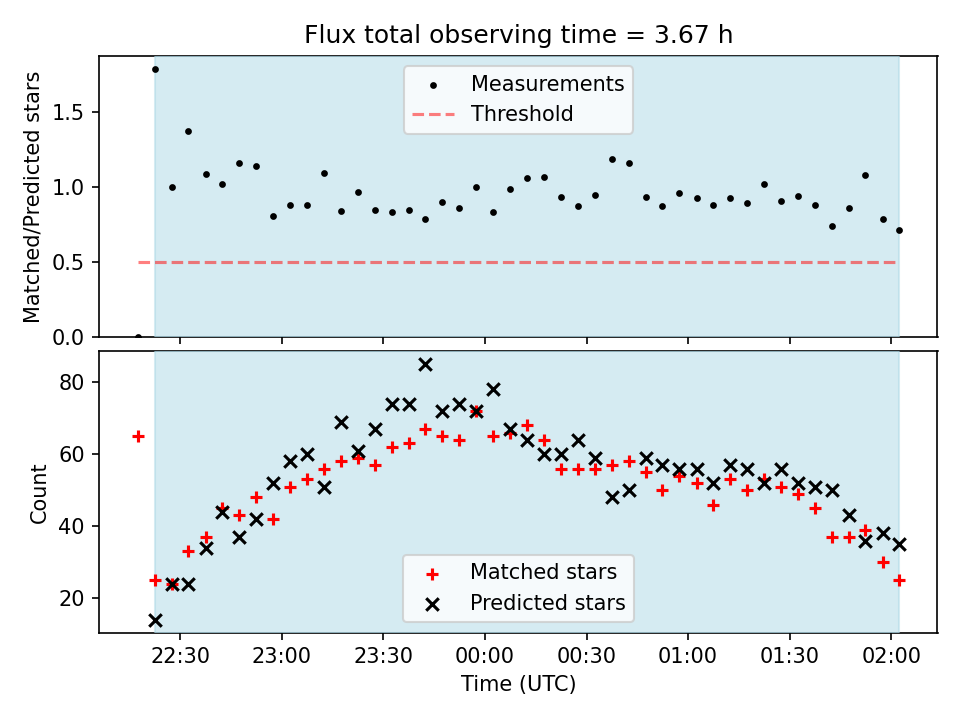 Flux total observing time = 3.67 h

Matched/Predicted stars
1.5
1.0
0.5
0.0

Measurements
Threshold

Count
80
60
40
20

Matched stars
Predicted stars

22:30
23:00
23:30
00:00
00:30
01:00
01:30
02:00
Time (UTC)